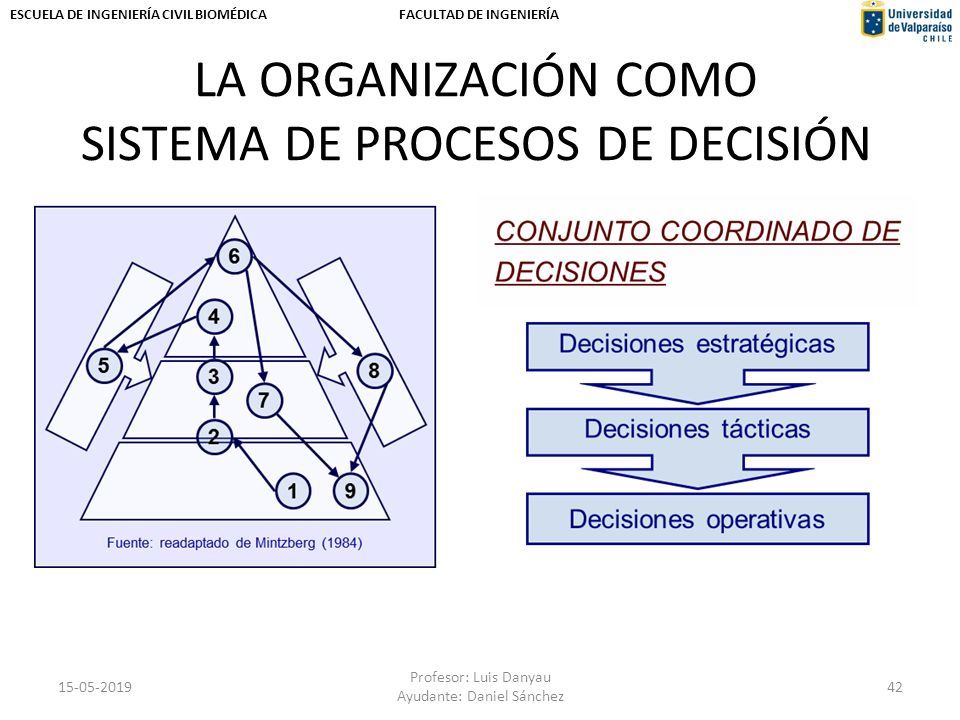 ESCUELA DE INGENIERÍA CIVIL BIOMÉDICA

FACULTAD DE INGENIERÍA

Universidad de Valparaíso CHILE

LA ORGANIZACIÓN COMO SISTEMA DE PROCESOS DE DECISIÓN

6

4

5

3

8

7

2

1

9

Fuente: readaptado de Mintzberg (1984)

CONJUNTO COORDINADO DE DECISIONES

Decisiones estratégicas

Decisiones tácticas

Decisiones operativas

15-05-2019

Profesor: Luis Danyau
Ayudante: Daniel Sánchez

42